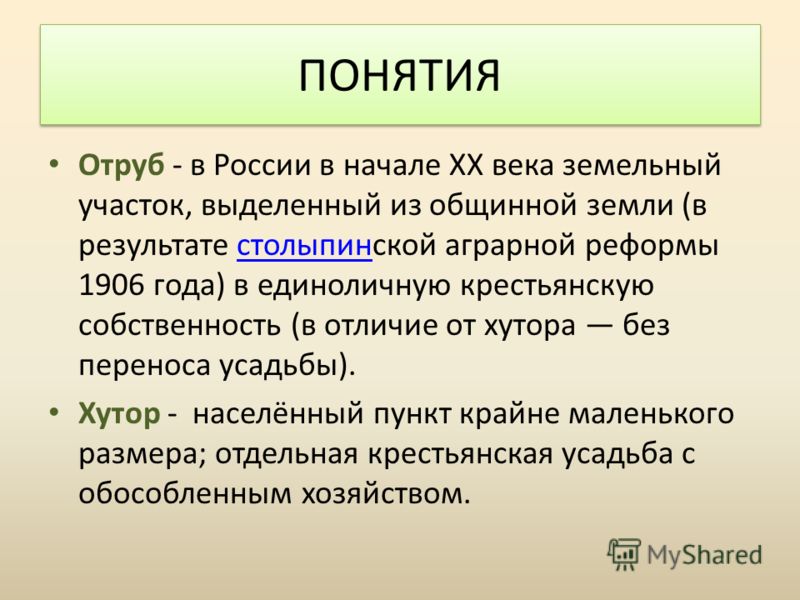 ПОНЯТИЯ

• Отруб - в России в начале XX века земельный участок, выделенный из общинной земли (в результате столыпинской аграрной реформы 1906 года) в единоличную крестьянскую собственность (в отличие от хутора — без переноса усадьбы).

• Хутор - населённый пункт крайне маленького размера; отдельная крестьянская усадьба с обособленным хозяйством.

MyShared